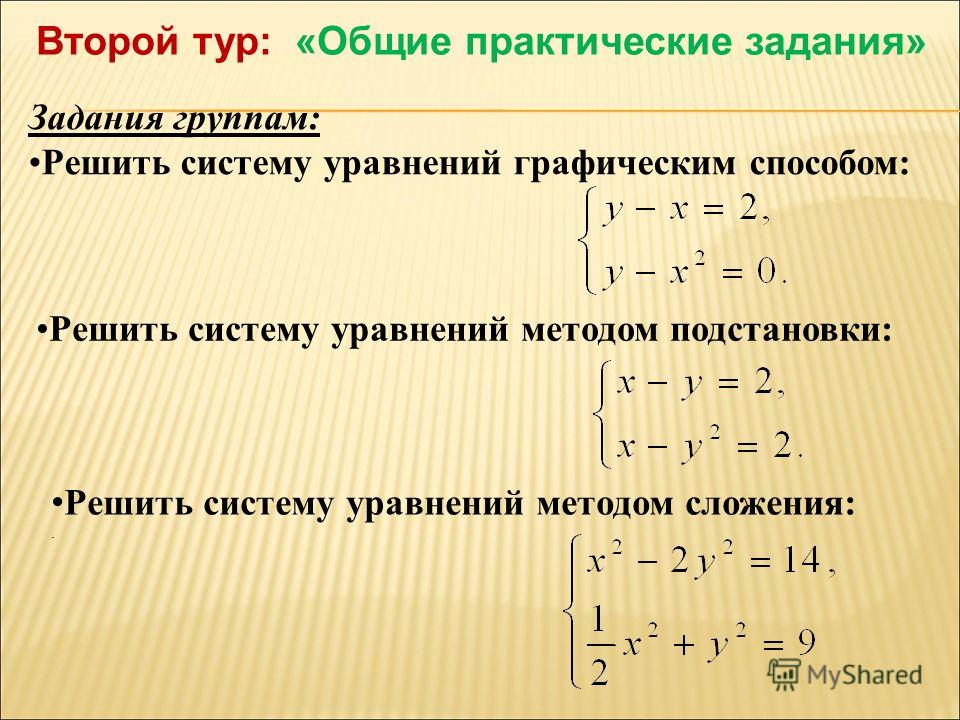 Второй тур: «Общие практические задания»

Задания группам:

•Решить систему уравнений графическим способом:

$\begin{cases} y - x = 2, \\ y - x^2 = 0. \end{cases}$

•Решить систему уравнений методом подстановки:

$\begin{cases} x - y = 2, \\ x - y^2 = 2. \end{cases}$

•Решить систему уравнений методом сложения:

$\begin{cases} x^2 - 2y^2 = 14, \\ \frac{1}{2}x^2 + y^2 = 9 \end{cases}$

MyShared